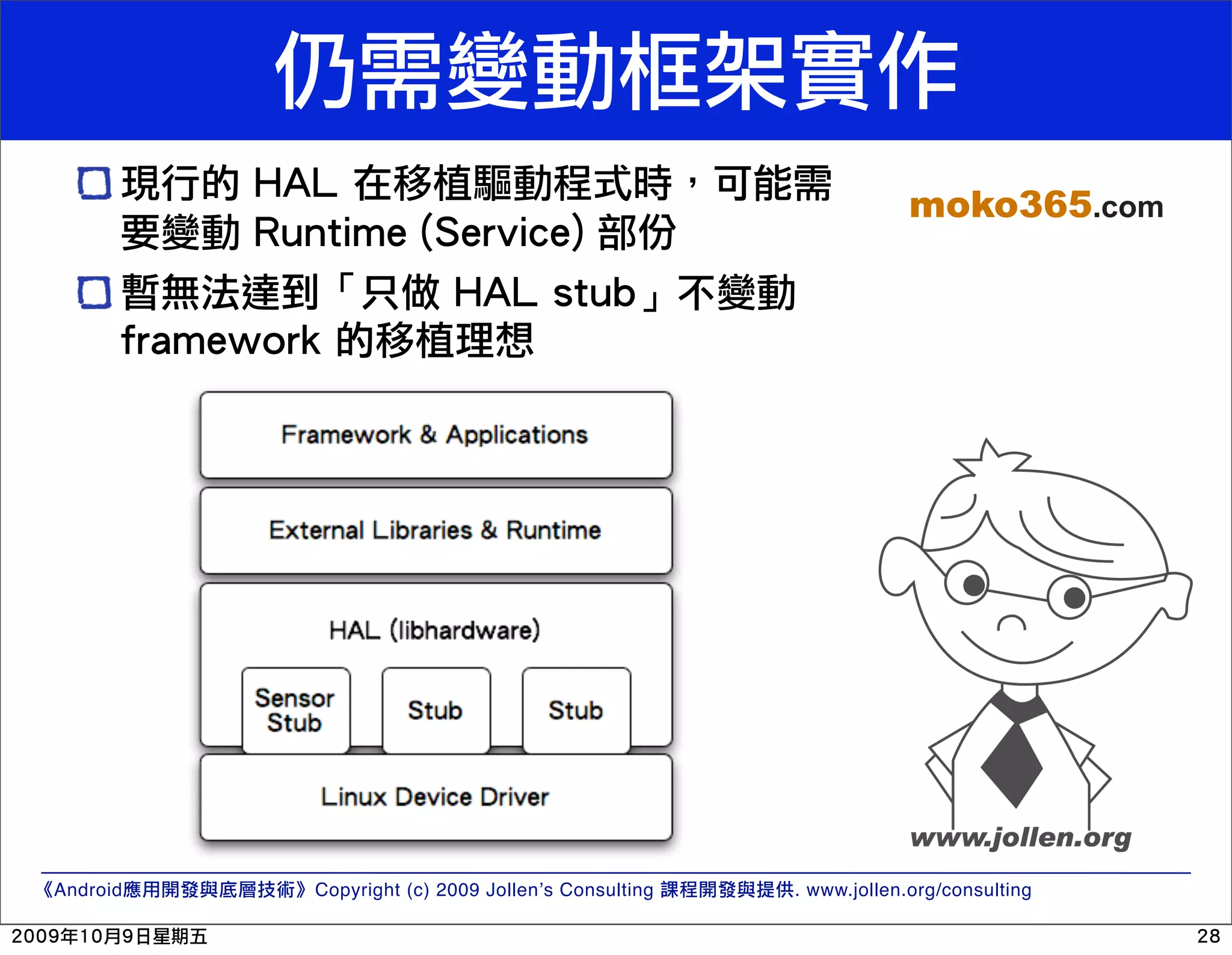 仍需變動框架實作

現行的 HAL 在移植驅動程式時，可能需要變動 Runtime (Service) 部份

暫無法達到「只做 HAL stub」不變動 framework 的移植理想

moko365.com

Framework & Applications

External Libraries & Runtime

HAL (libhardware)

Sensor Stub

Stub

Stub

Linux Device Driver

www.jollen.org

《Android應用開發與底層技術》Copyright (c) 2009 Jollen's Consulting 課程開發與提供. www.jollen.org/consulting

2009年10月9日星期五

28